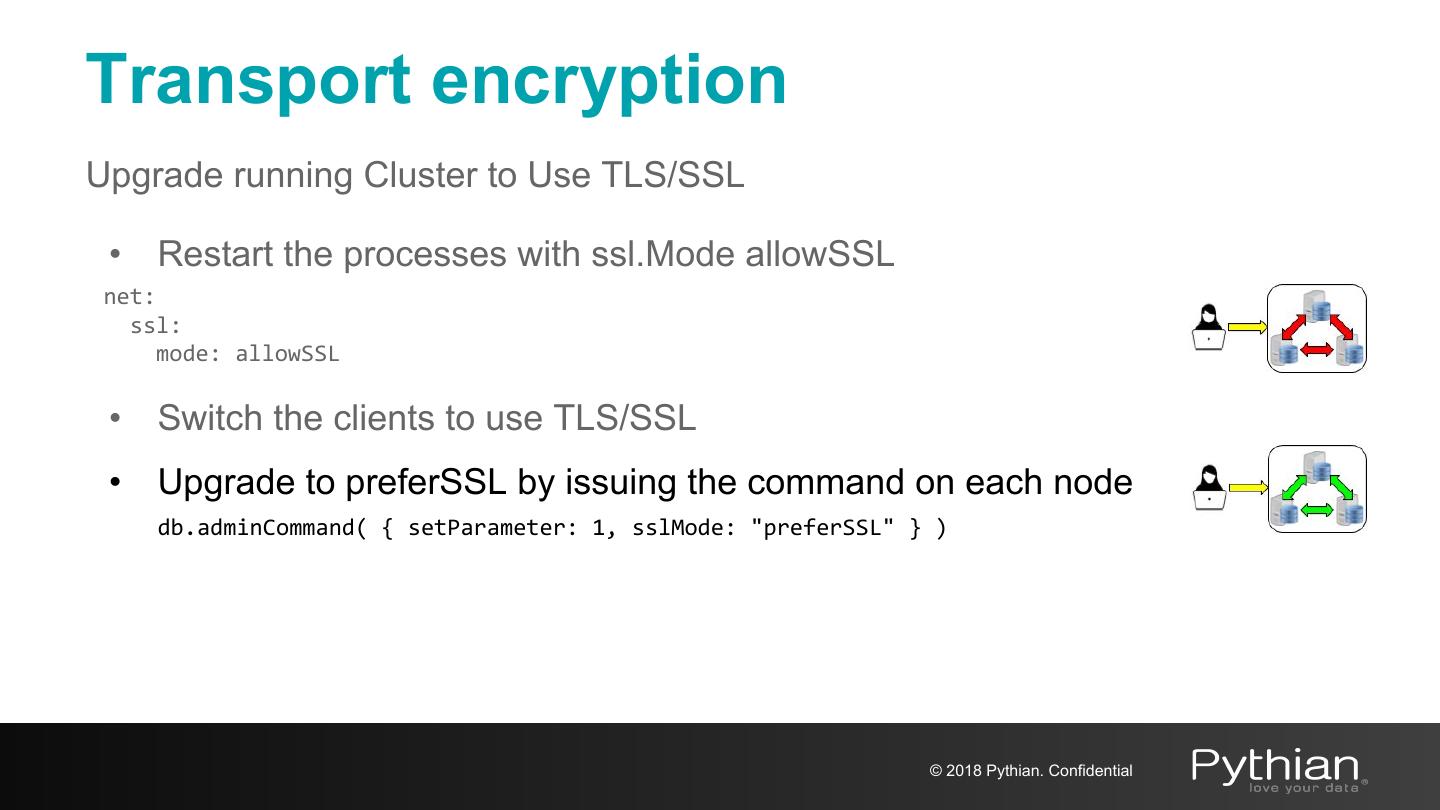 Transport encryption

Upgrade running Cluster to Use TLS/SSL

• Restart the processes with ssl.Mode allowSSL

net:
  ssl:
    mode: allowSSL

• Switch the clients to use TLS/SSL

• Upgrade to preferSSL by issuing the command on each node

db.adminCommand( { setParameter: 1, sslMode: "preferSSL" } )

© 2018 Pythian. Confidential

Pythian
love your data